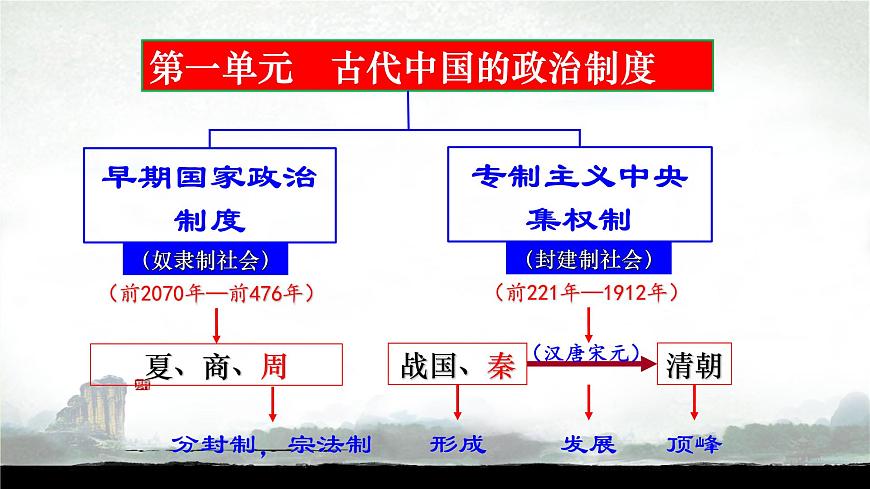 第一单元　古代中国的政治制度

早期国家政治制度

（奴隶制社会）

（前2070年—前476年）

夏、商、周

分封制，宗法制

专制主义中央集权制

（封建制社会）

（前221年—1912年）

战国、秦

（汉唐宋元）

清朝

形成

发展

顶峰